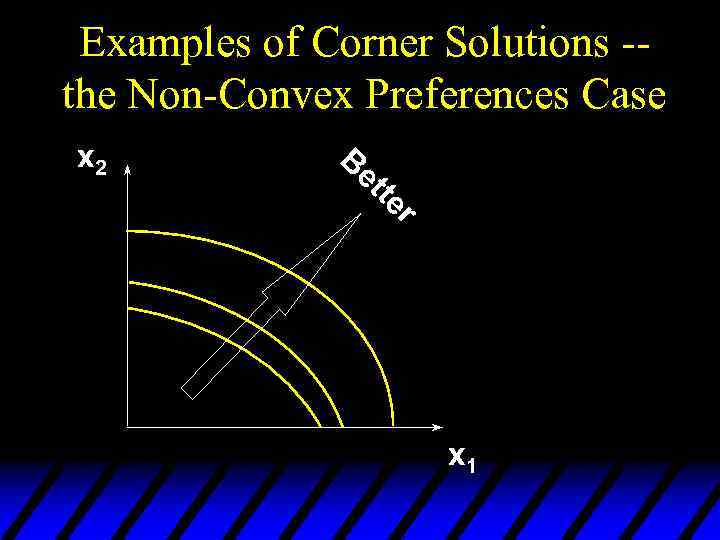 Examples of Corner Solutions -- the Non-Convex Preferences Case

$x_2$

Better

$x_1$